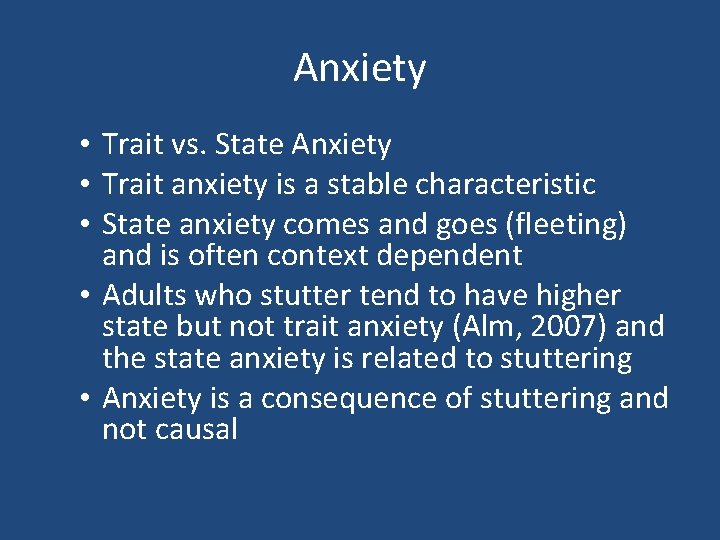 Anxiety

• Trait vs. State Anxiety
• Trait anxiety is a stable characteristic
• State anxiety comes and goes (fleeting) and is often context dependent
• Adults who stutter tend to have higher state but not trait anxiety (Alm, 2007) and the state anxiety is related to stuttering
• Anxiety is a consequence of stuttering and not causal